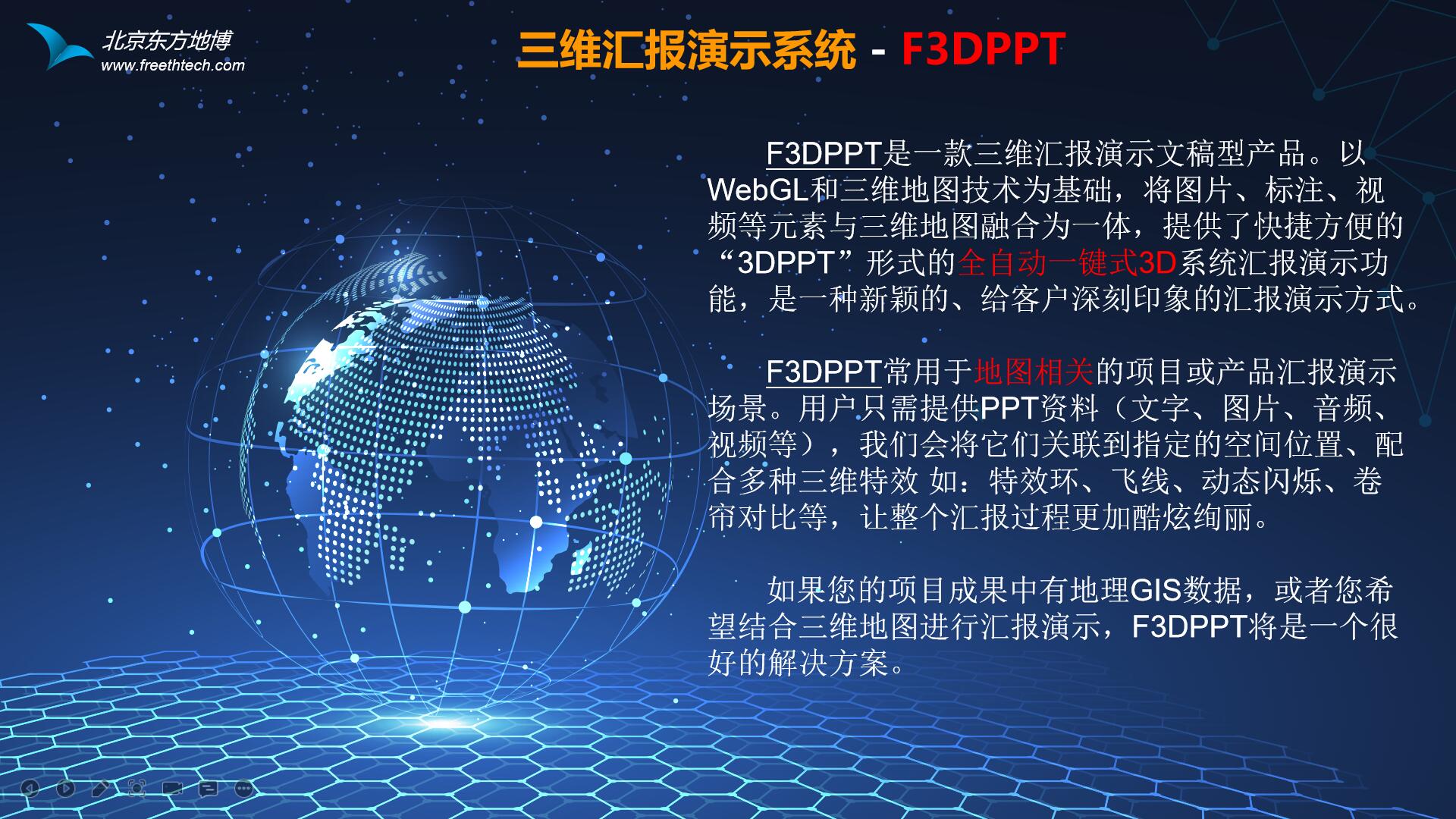 北京东方地博
www.freethtech.com

三维汇报演示系统 - F3DPPT

F3DPPT是一款三维汇报演示文稿型产品。以WebGL和三维地图技术为基础，将图片、标注、视频等元素与三维地图融合为一体，提供了快捷方便的“3DPPT”形式的全自动一键式3D系统汇报演示功能，是一种新颖的、给客户深刻印象的汇报演示方式。

F3DPPT常用于地图相关的项目或产品汇报演示场景。用户只需提供PPT资料（文字、图片、音频、视频等），我们会将它们关联到指定的空间位置、配合多种三维特效 如：特效环、飞线、动态闪烁、卷帘对比等，让整个汇报过程更加酷炫绚丽。

如果您的项目成果中有地理GIS数据，或者您希望结合三维地图进行汇报演示，F3DPPT将是一个很好的解决方案。